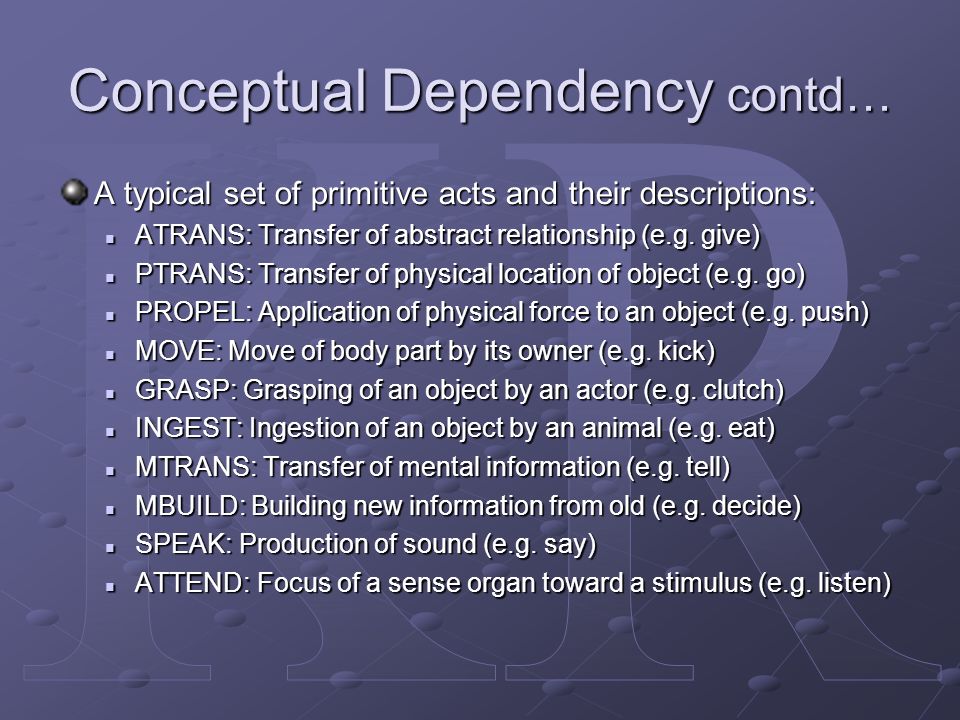 Conceptual Dependency contd…

A typical set of primitive acts and their descriptions:

- ATRANS: Transfer of abstract relationship (e.g. give)
- PTRANS: Transfer of physical location of object (e.g. go)
- PROPEL: Application of physical force to an object (e.g. push)
- MOVE: Move of body part by its owner (e.g. kick)
- GRASP: Grasping of an object by an actor (e.g. clutch)
- INGEST: Ingestion of an object by an animal (e.g. eat)
- MTRANS: Transfer of mental information (e.g. tell)
- MBUILD: Building new information from old (e.g. decide)
- SPEAK: Production of sound (e.g. say)
- ATTEND: Focus of a sense organ toward a stimulus (e.g. listen)

KR